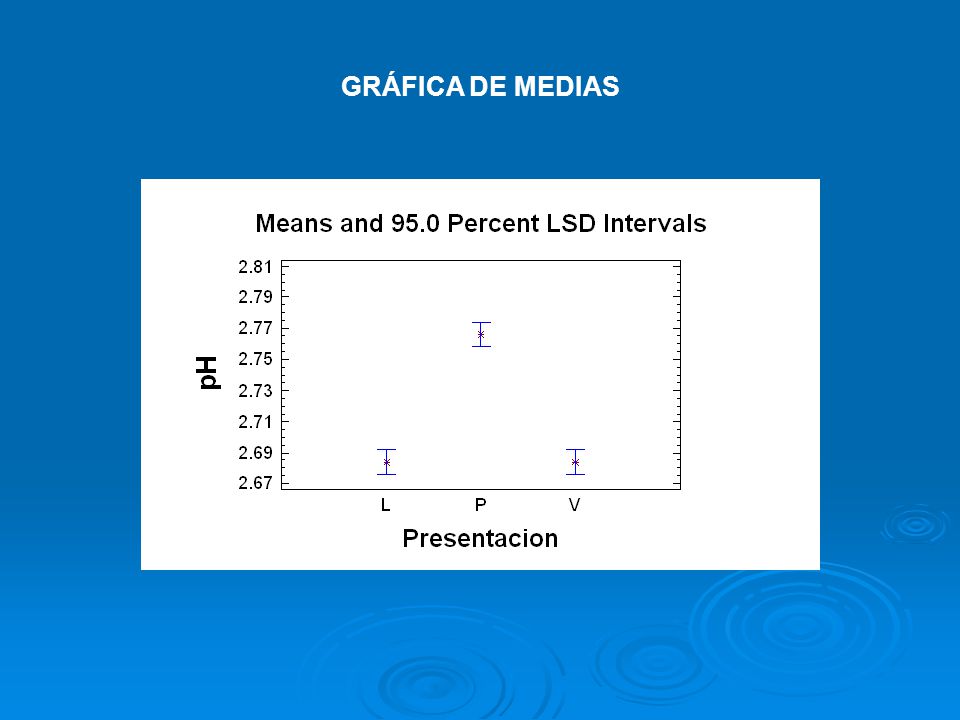 GRÁFICA DE MEDIAS

Means and 95.0 Percent LSD Intervals

pH

2.81
2.79
2.77
2.75
2.73
2.71
2.69
2.67

L P V

Presentacion